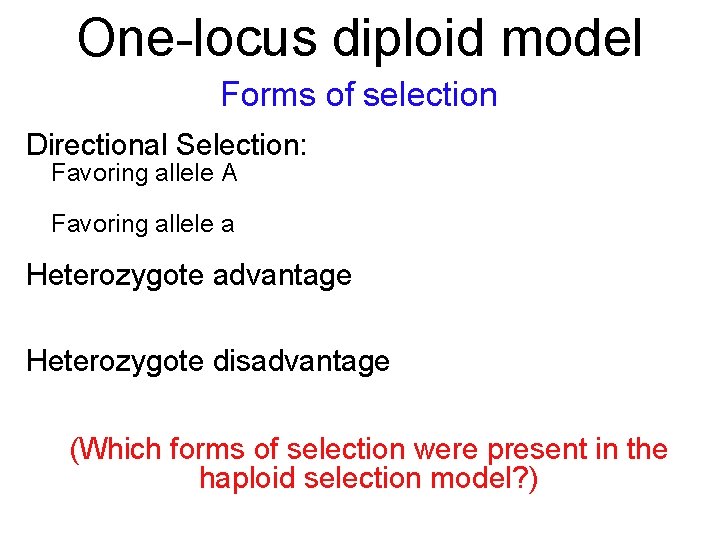 One-locus diploid model

Forms of selection

Directional Selection:

Favoring allele A

Favoring allele a

Heterozygote advantage

Heterozygote disadvantage

(Which forms of selection were present in the haploid selection model?)